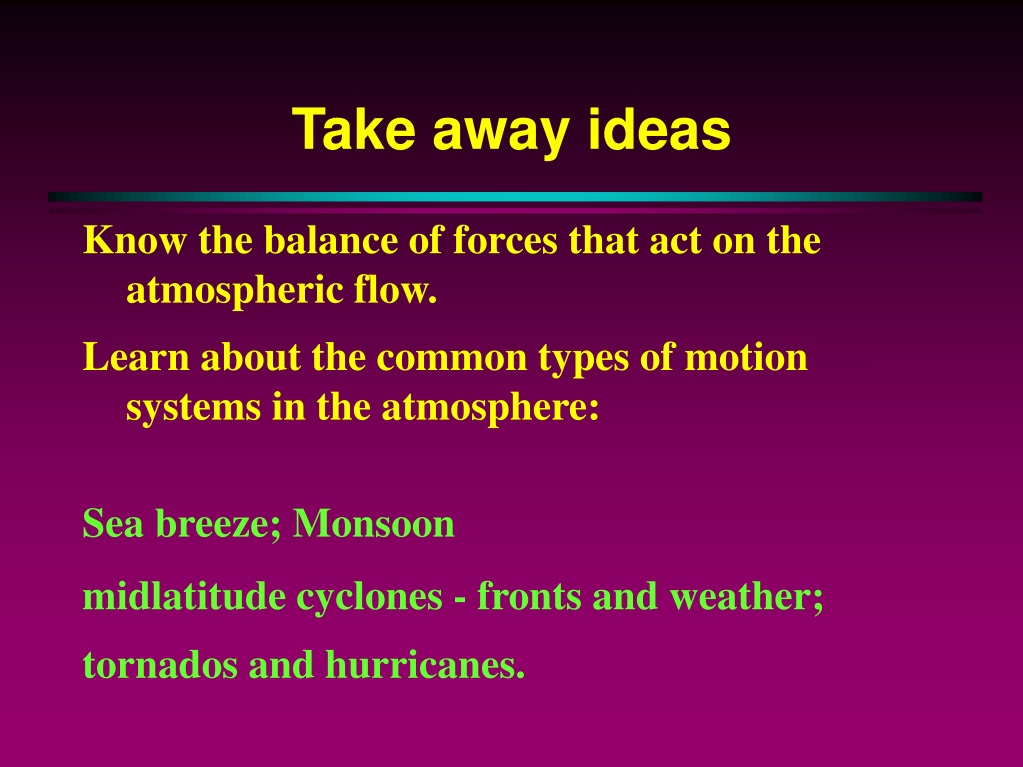 Take away ideas

Know the balance of forces that act on the atmospheric flow.

Learn about the common types of motion systems in the atmosphere:

Sea breeze; Monsoon

midlatitude cyclones - fronts and weather;

tornados and hurricanes.